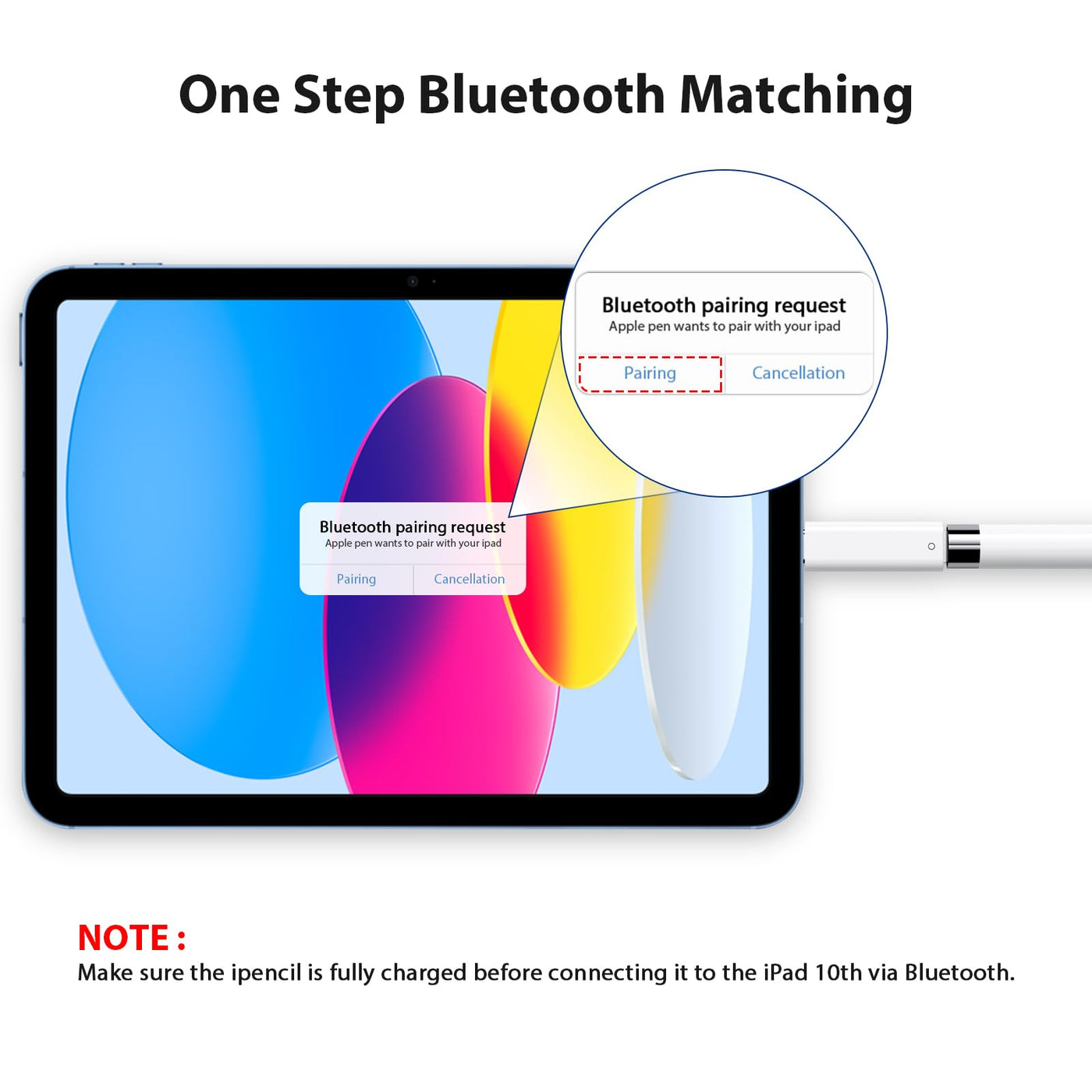 One Step Bluetooth Matching

Bluetooth pairing request
Apple pen wants to pair with your ipad
Pairing Cancellation

Bluetooth pairing request
Apple pen wants to pair with your ipad
Pairing Cancellation

NOTE :
Make sure the ipencil is fully charged before connecting it to the iPad 10th via Bluetooth.